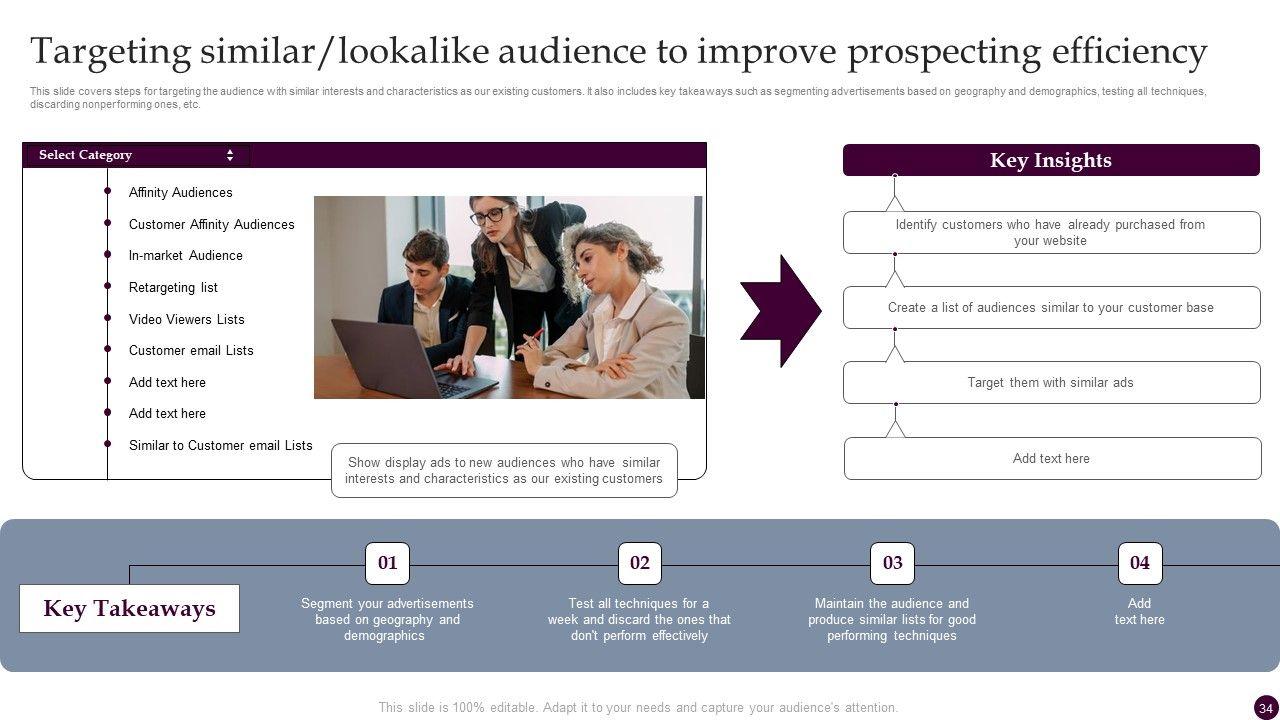 Targeting similar/lookalike audience to improve prospecting efficiency

This slide covers steps for targeting the audience with similar interests and characteristics as our existing customers. It also includes key takeaways such as segmenting advertisements based on geography and demographics, testing all techniques, discarding nonperforming ones, etc.

Select Category

Affinity Audiences
Customer Affinity Audiences
In-market Audience
Retargeting list
Video Viewers Lists
Customer email Lists
Add text here
Add text here
Similar to Customer email Lists

Show display ads to new audiences who have similar interests and characteristics as our existing customers

Key Insights

Identify customers who have already purchased from your website

Create a list of audiences similar to your customer base

Target them with similar ads

Add text here

Key Takeaways

01
Segment your advertisements based on geography and demographics

02
Test all techniques for a week and discard the ones that don't perform effectively

03
Maintain the audience and produce similar lists for good performing techniques

04
Add text here

This slide is 100% editable. Adapt it to your needs and capture your audience's attention.

34